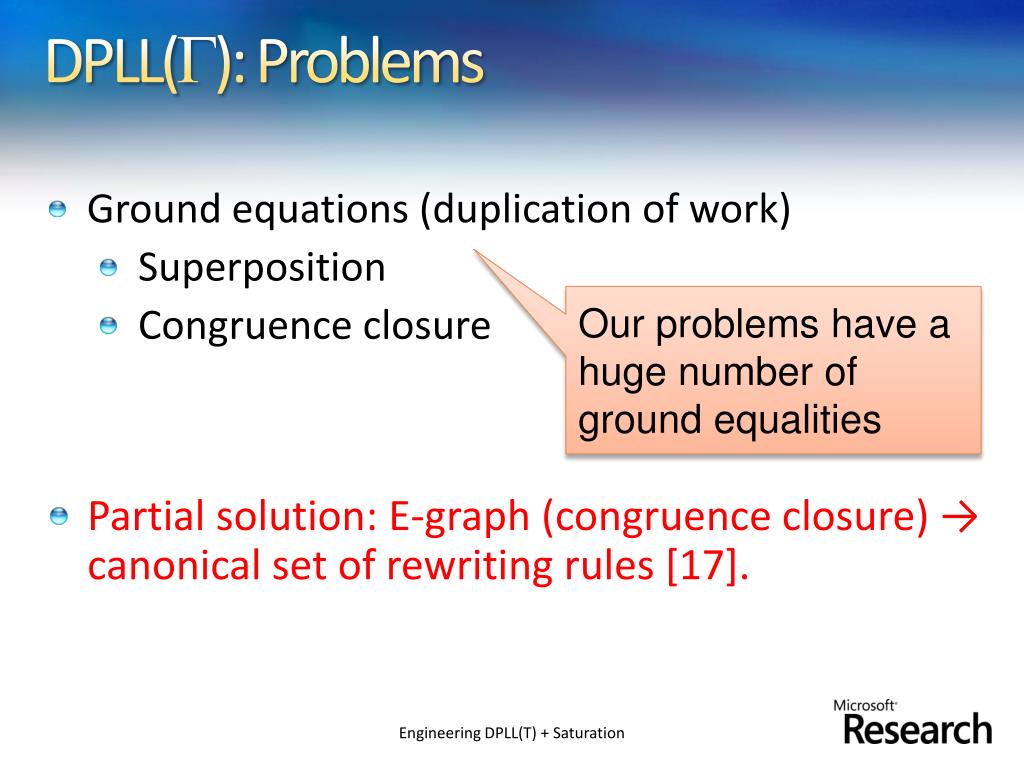 DPLL($\Gamma$): Problems

Ground equations (duplication of work)

Superposition

Congruence closure

Our problems have a huge number of ground equalities

Partial solution: E-graph (congruence closure) → canonical set of rewriting rules [17].

Engineering DPLL(T) + Saturation

Microsoft Research